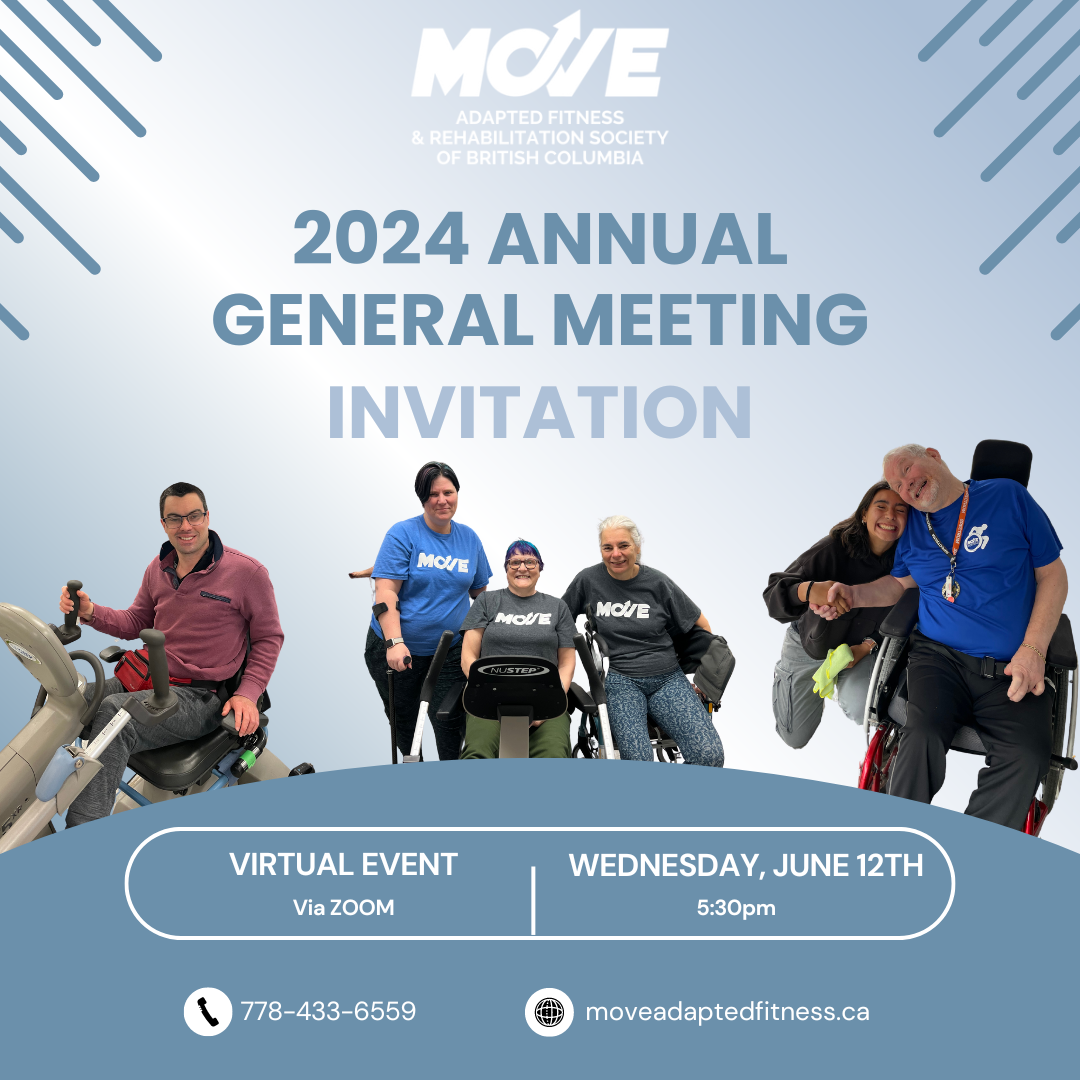 MOVE
ADAPTED FITNESS
& REHABILITATION SOCIETY
OF BRITISH COLUMBIA

2024 ANNUAL
GENERAL MEETING
INVITATION

MOVE

MOVE

MOVE

NUSTEP

VIRTUAL EVENT
Via ZOOM

WEDNESDAY, JUNE 12TH
5:30pm

778-433-6559

moveadaptedfitness.ca